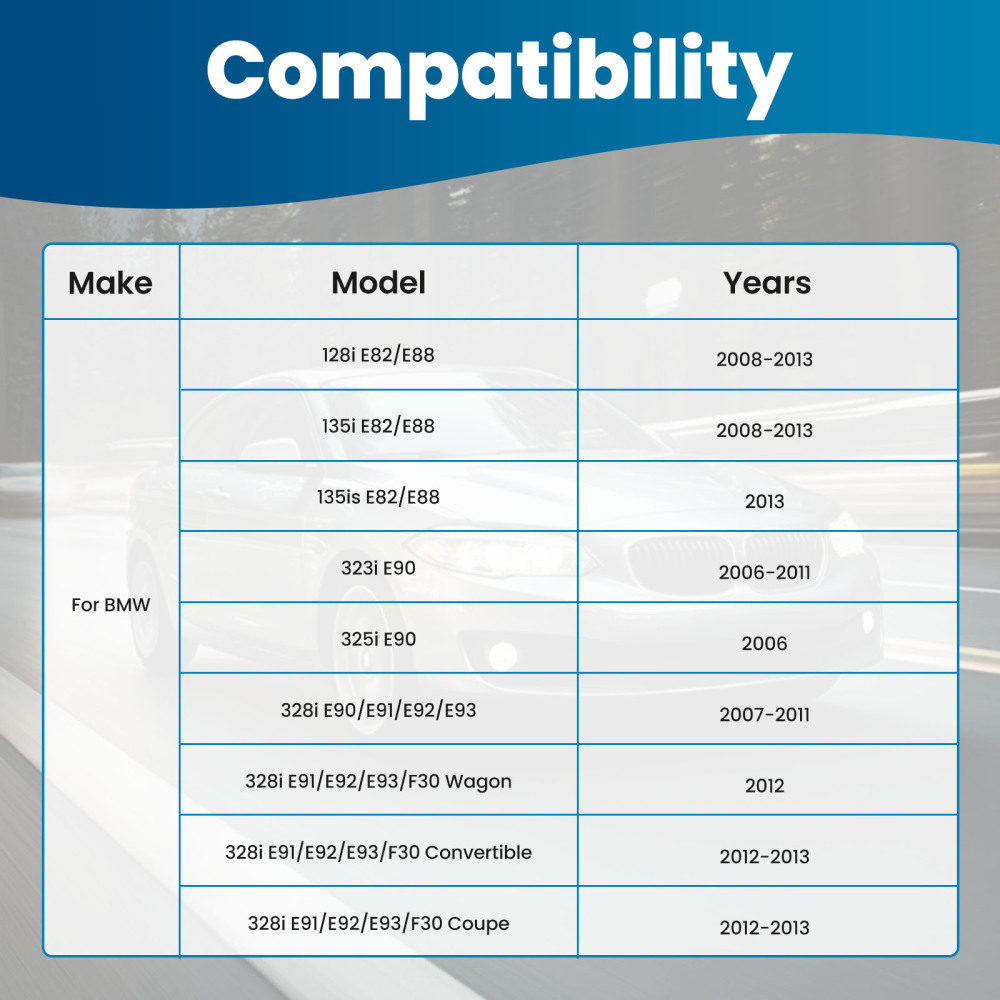 Compatibility

| Make | Model | Years |
|---|---|---|
| For BMW | 128i E82/E88 | 2008-2013 |
| | 135i E82/E88 | 2008-2013 |
| | 135is E82/E88 | 2013 |
| | 323i E90 | 2006-2011 |
| | 325i E90 | 2006 |
| | 328i E90/E91/E92/E93 | 2007-2011 |
| | 328i E91/E92/E93/F30 Wagon | 2012 |
| | 328i E91/E92/E93/F30 Convertible | 2012-2013 |
| | 328i E91/E92/E93/F30 Coupe | 2012-2013 |